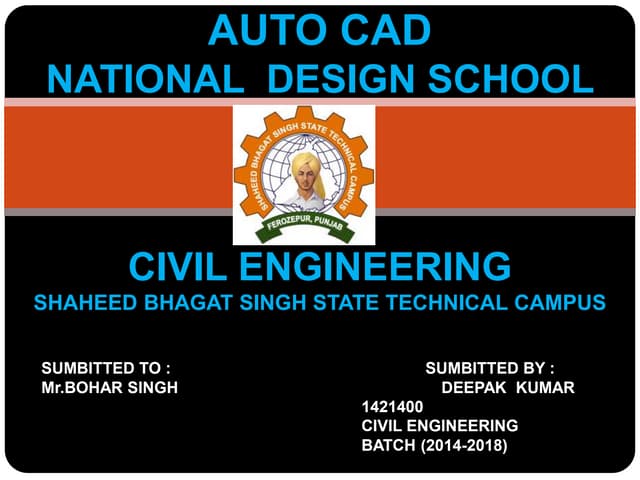 AUTO CAD
NATIONAL DESIGN SCHOOL

SHAHEED BHAGAT SINGH STATE TECHNICAL CAMPUS
FEROZEPUR, PUNJAB

CIVIL ENGINEERING
SHAHEED BHAGAT SINGH STATE TECHNICAL CAMPUS

SUMBITTED TO :
Mr.BOHAR SINGH

SUMBITTED BY :
DEEPAK KUMAR
1421400
CIVIL ENGINEERING
BATCH (2014-2018)